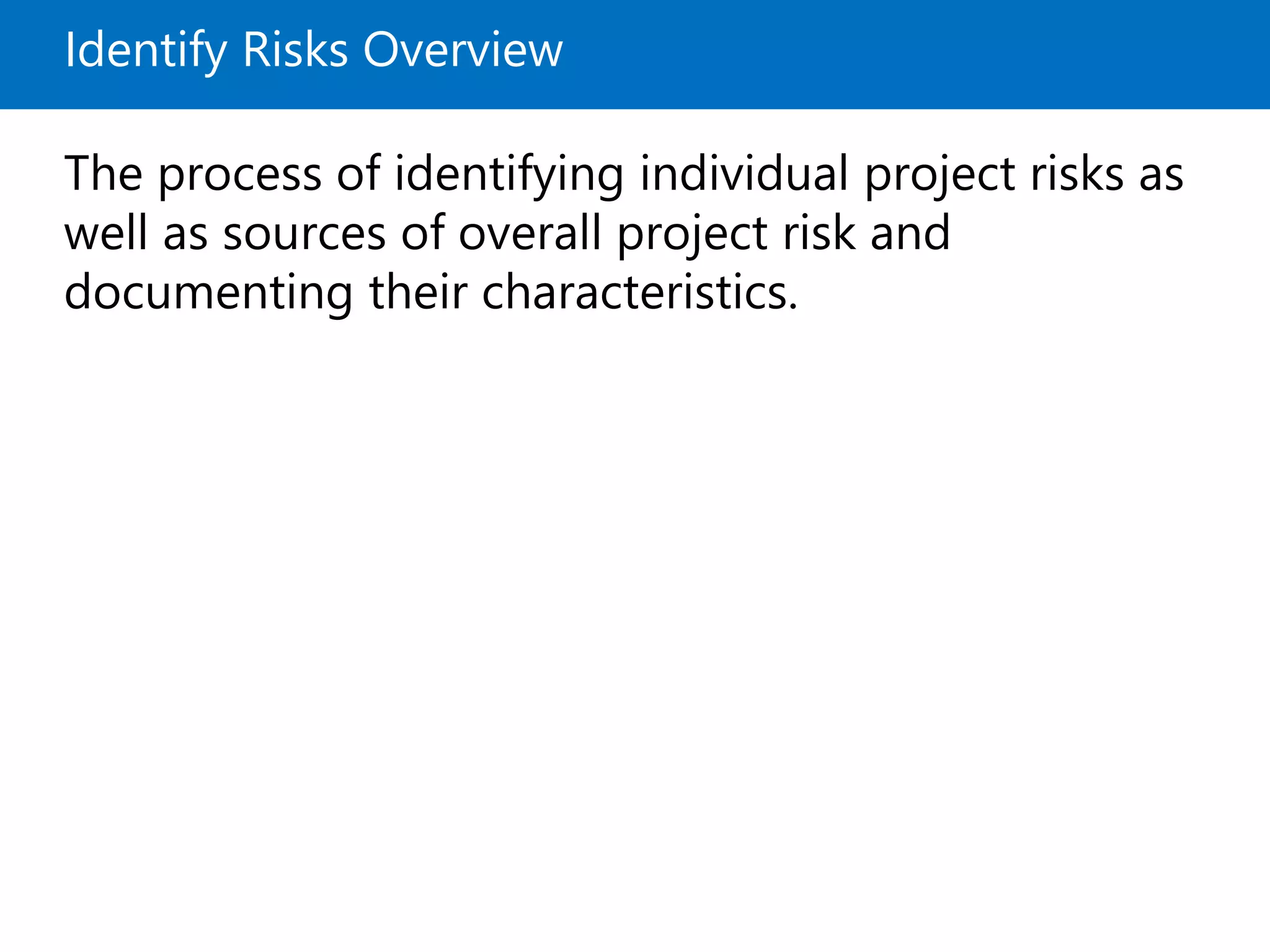 Identify Risks Overview

The process of identifying individual project risks as well as sources of overall project risk and documenting their characteristics.